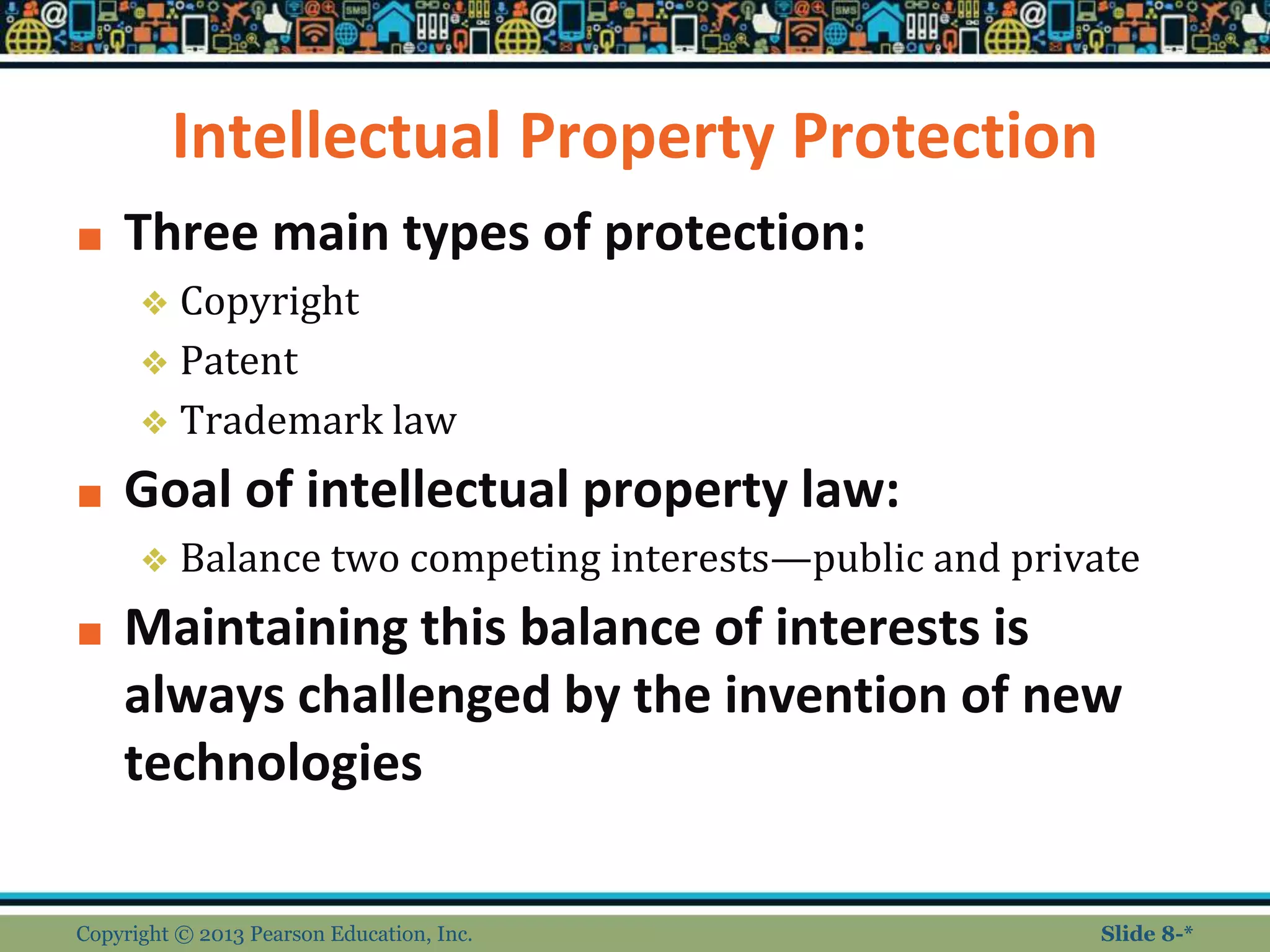 Intellectual Property Protection

■ Three main types of protection:

❖ Copyright

❖ Patent

❖ Trademark law

■ Goal of intellectual property law:

❖ Balance two competing interests—public and private

■ Maintaining this balance of interests is always challenged by the invention of new technologies

Copyright © 2013 Pearson Education, Inc.

Slide 8-*